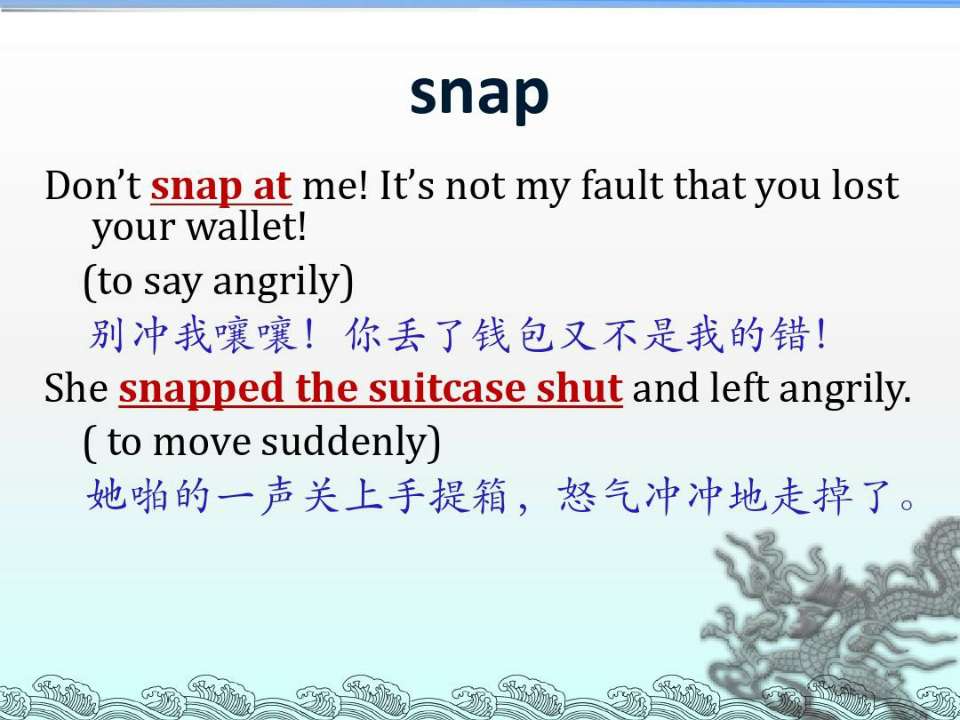 snap

Don’t snap at me! It’s not my fault that you lost your wallet!

(to say angrily)

别冲我嚷嚷！你丢了钱包又不是我的错！

She snapped the suitcase shut and left angrily.

( to move suddenly)

她啪的一声关上手提箱，怒气冲冲地走掉了。